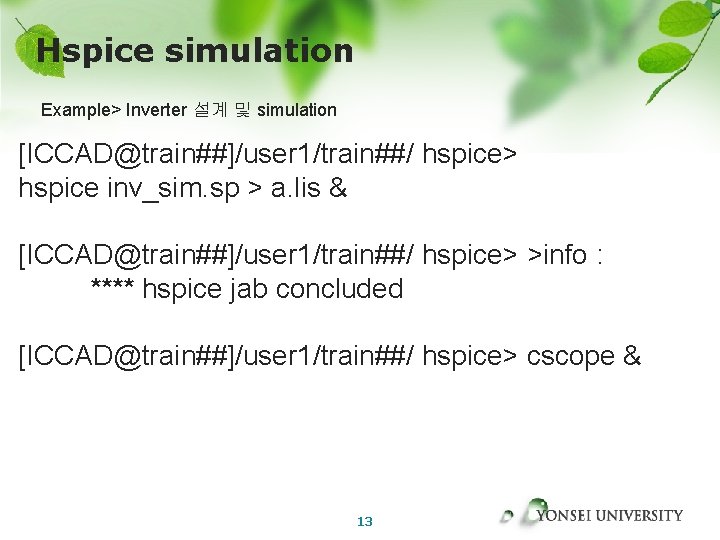 Hspice simulation

Example> Inverter 설계 및 simulation

[ICCAD@train##]/user1/train##/ hspice>
hspice inv_sim.sp > a.lis &

[ICCAD@train##]/user1/train##/ hspice> >info :
**** hspice jab concluded

[ICCAD@train##]/user1/train##/ hspice> cscope &

13

YONSEI UNIVERSITY